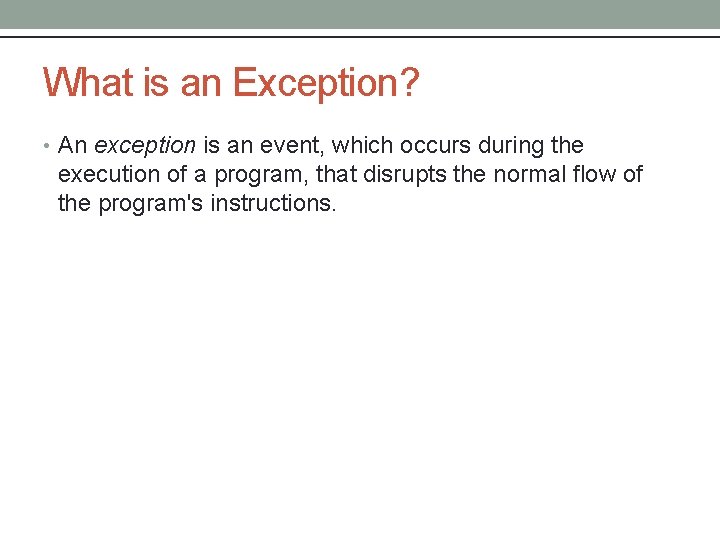 What is an Exception?

• An exception is an event, which occurs during the execution of a program, that disrupts the normal flow of the program's instructions.